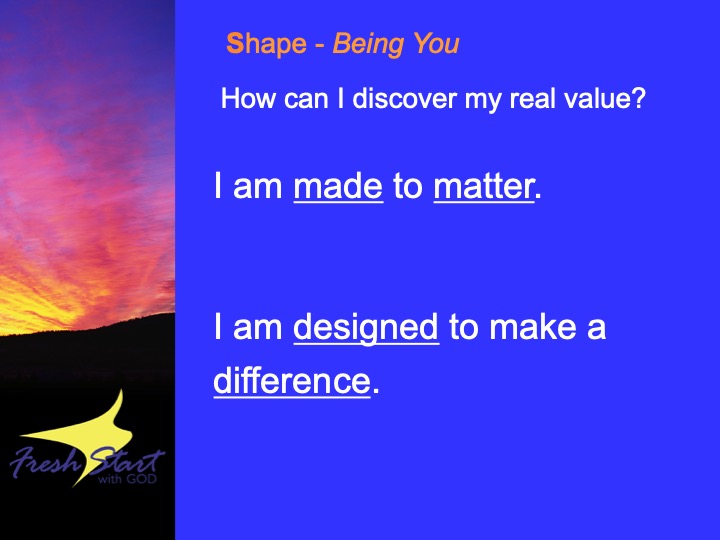 Shape - Being You

How can I discover my real value?

I am made to matter.

I am designed to make a difference.

Fresh Start with GOD